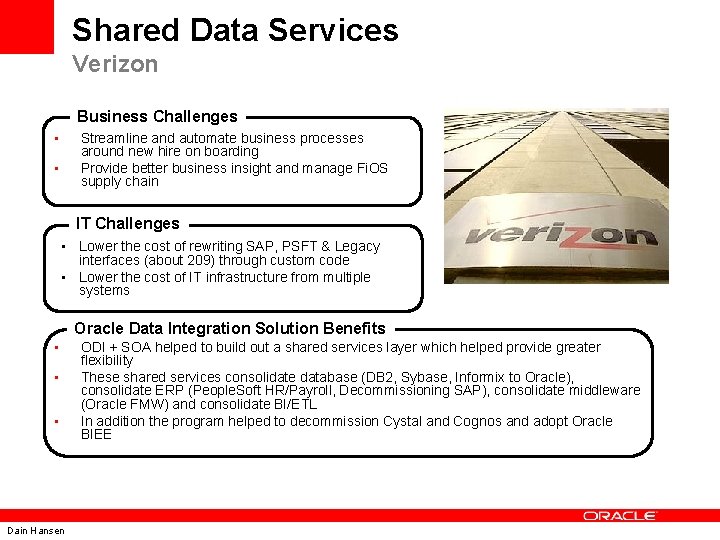 Shared Data Services
Verizon

Business Challenges

- Streamline and automate business processes around new hire on boarding
- Provide better business insight and manage FiOS supply chain

IT Challenges

- Lower the cost of rewriting SAP, PSFT & Legacy interfaces (about 209) through custom code
- Lower the cost of IT infrastructure from multiple systems

verizon

Oracle Data Integration Solution Benefits

- ODI + SOA helped to build out a shared services layer which helped provide greater flexibility
- These shared services consolidate database (DB2, Sybase, Informix to Oracle), consolidate ERP (PeopleSoft HR/Payroll, Decommissioning SAP), consolidate middleware (Oracle FMW) and consolidate BI/ETL
- In addition the program helped to decommission Cystal and Cognos and adopt Oracle BIEE

ORACLE

Dain Hansen